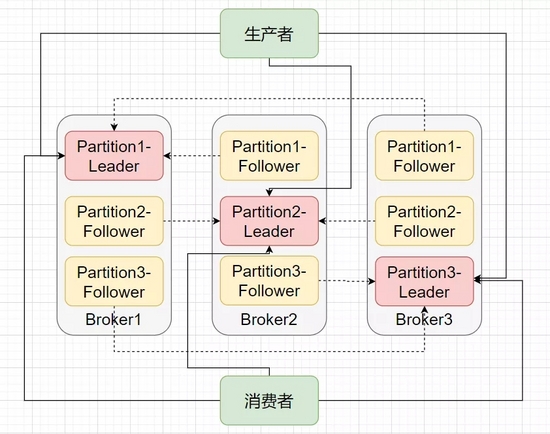 生产者

Partition1-Leader

Partition2-Follower

Partition3-Follower

Broker1

Partition1-Follower

Partition2-Leader

Partition3-Follower

Broker2

Partition1-Follower

Partition2-Follower

Partition3-Leader

Broker3

消费者